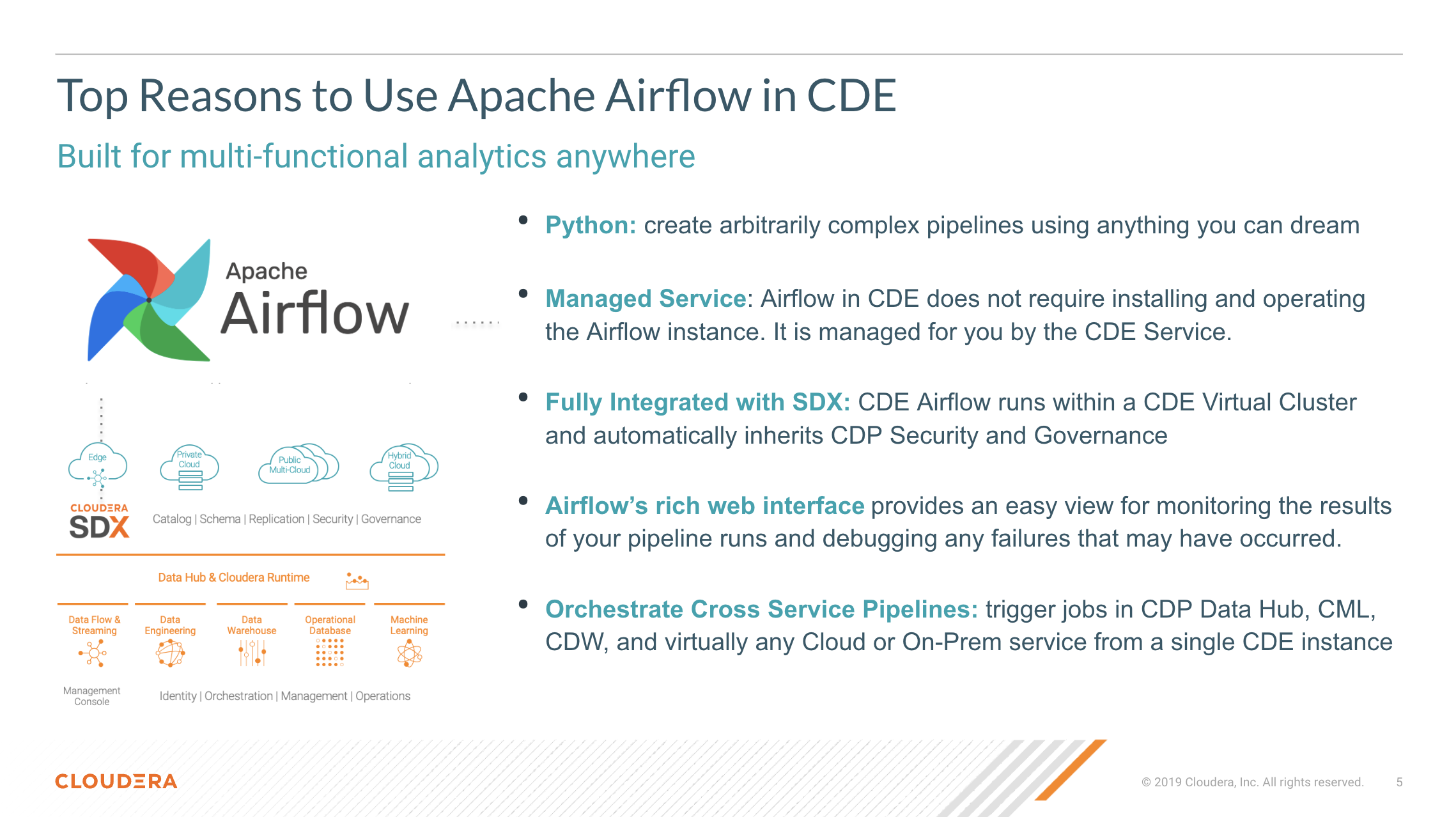 Top Reasons to Use Apache Airflow in CDE

Built for multi-functional analytics anywhere

Apache Airflow

Edge

Private Cloud

Public Multi-Cloud

Hybrid Cloud

CLOUDERA SDX

Catalog | Schema | Replication | Security | Governance

Data Hub & Cloudera Runtime

Data Flow & Streaming

Data Engineering

Data Warehouse

Operational Database

Machine Learning

Management Console

Identity | Orchestration | Management | Operations

• Python: create arbitrarily complex pipelines using anything you can dream

• Managed Service: Airflow in CDE does not require installing and operating the Airflow instance. It is managed for you by the CDE Service.

• Fully Integrated with SDX: CDE Airflow runs within a CDE Virtual Cluster and automatically inherits CDP Security and Governance

• Airflow's rich web interface provides an easy view for monitoring the results of your pipeline runs and debugging any failures that may have occurred.

• Orchestrate Cross Service Pipelines: trigger jobs in CDP Data Hub, CML, CDW, and virtually any Cloud or On-Prem service from a single CDE instance

CLOUDERA

© 2019 Cloudera, Inc. All rights reserved. 5